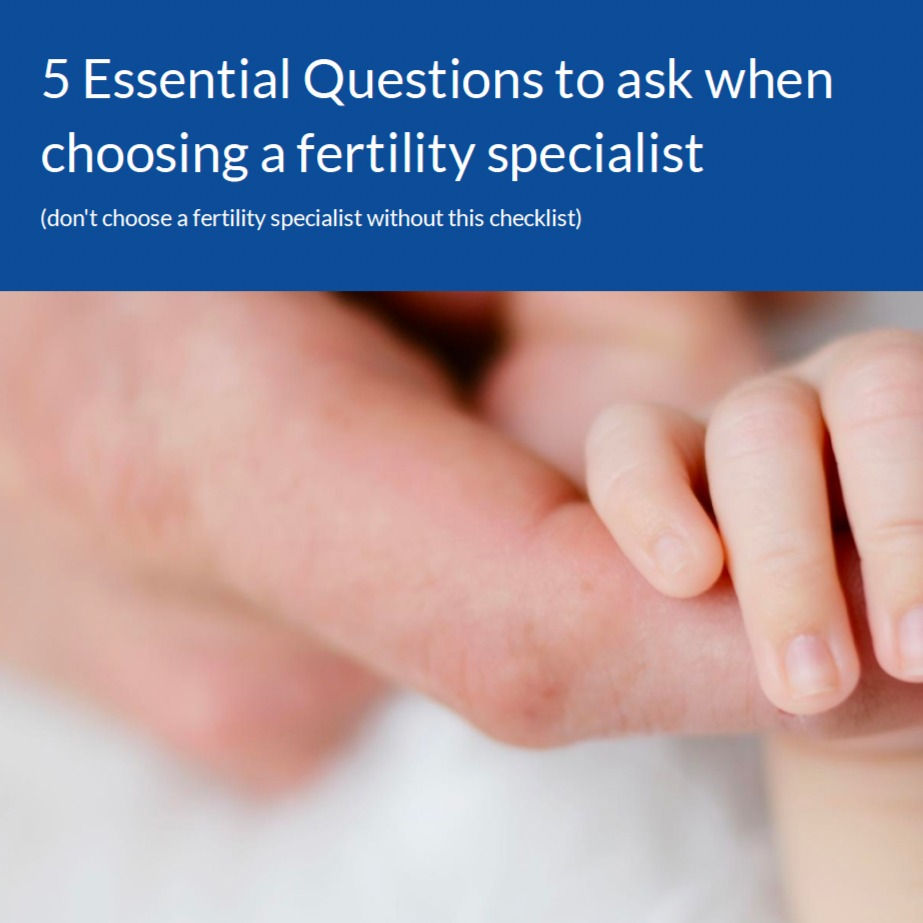 5 Essential Questions to ask when choosing a fertility specialist

(don't choose a fertility specialist without this checklist)